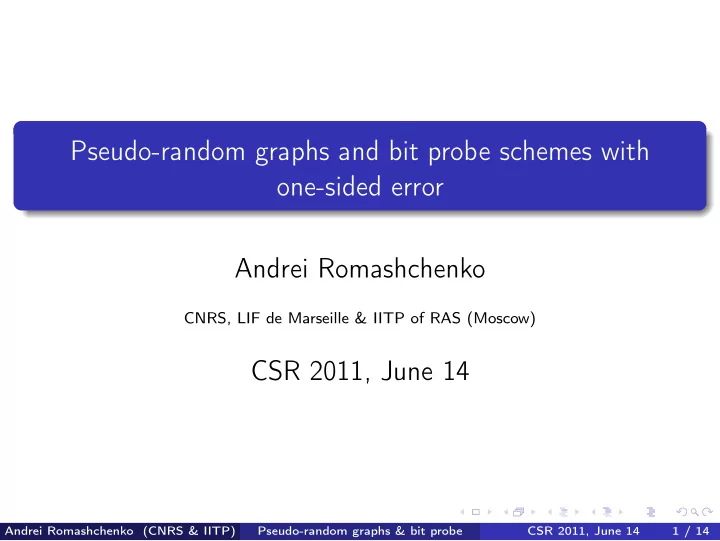 Pseudo-random graphs and bit probe schemes with one-sided error

Andrei Romashchenko

CNRS, LIF de Marseille & IITP of RAS (Moscow)

CSR 2011, June 14

Andrei Romashchenko (CNRS & IITP) Pseudo-random graphs & bit probe CSR 2011, June 14 1 / 14